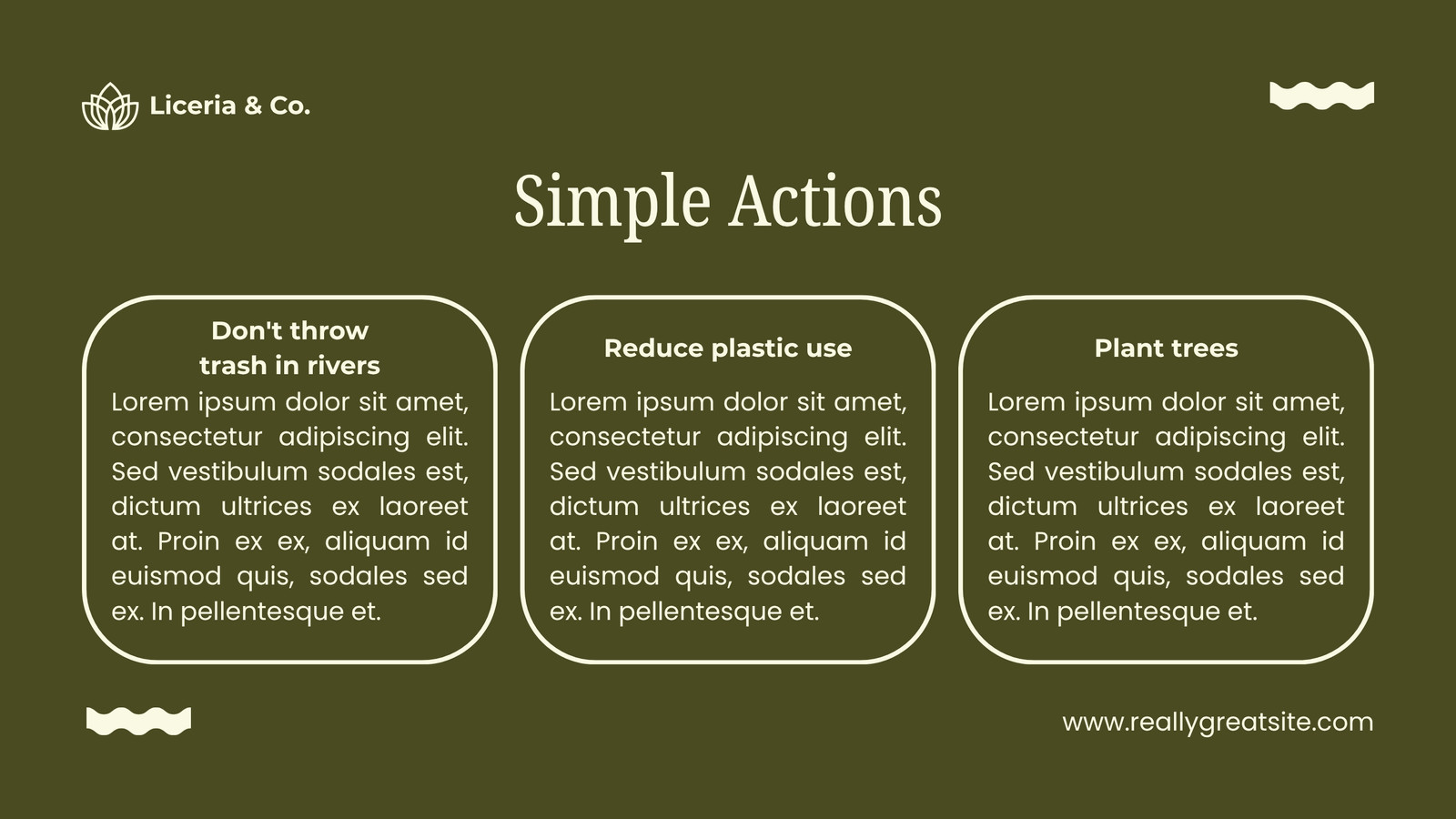 Liceria & Co.

Simple Actions

Don't throw trash in rivers

Lorem ipsum dolor sit amet, consectetur adipiscing elit. Sed vestibulum sodales est, dictum ultrices ex laoreet at. Proin ex ex, aliquam id euismod quis, sodales sed ex. In pellentesque et.

Reduce plastic use

Lorem ipsum dolor sit amet, consectetur adipiscing elit. Sed vestibulum sodales est, dictum ultrices ex laoreet at. Proin ex ex, aliquam id euismod quis, sodales sed ex. In pellentesque et.

Plant trees

Lorem ipsum dolor sit amet, consectetur adipiscing elit. Sed vestibulum sodales est, dictum ultrices ex laoreet at. Proin ex ex, aliquam id euismod quis, sodales sed ex. In pellentesque et.

www.reallygreatsite.com